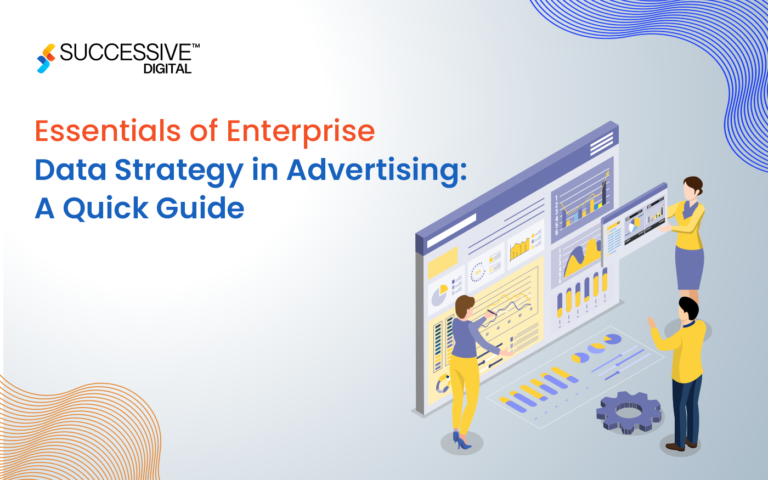 SUCCESSIVE™
DIGITAL

Essentials of Enterprise Data Strategy in Advertising: A Quick Guide